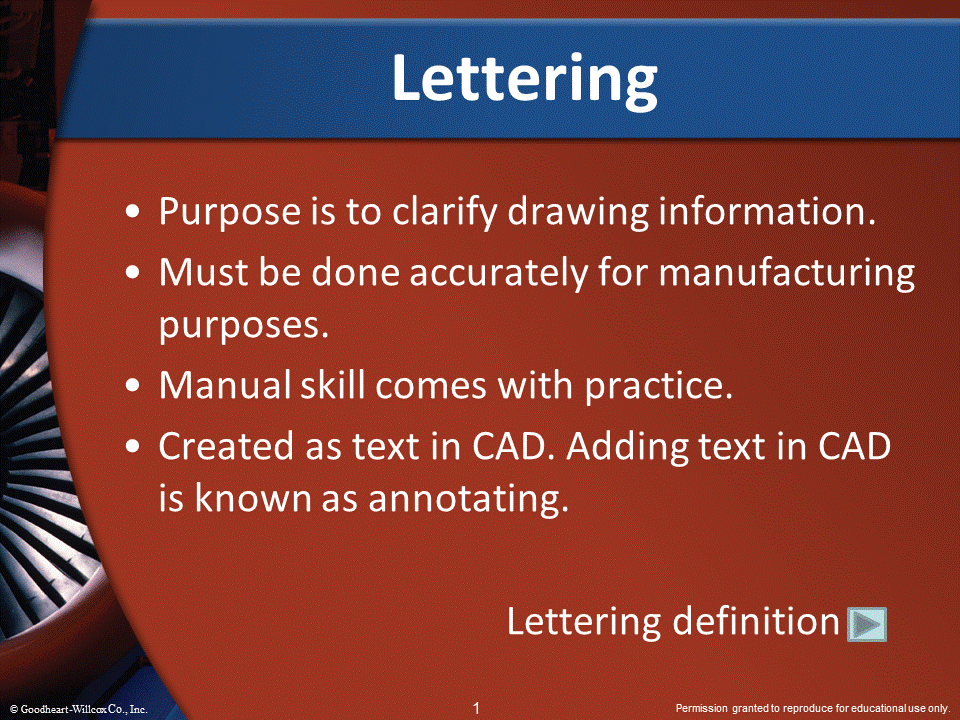 Lettering

• Purpose is to clarify drawing information.
• Must be done accurately for manufacturing purposes.
• Manual skill comes with practice.
• Created as text in CAD. Adding text in CAD is known as annotating.

Lettering definition

© Goodheart-Willcox Co., Inc.

1

Permission granted to reproduce for educational use only.